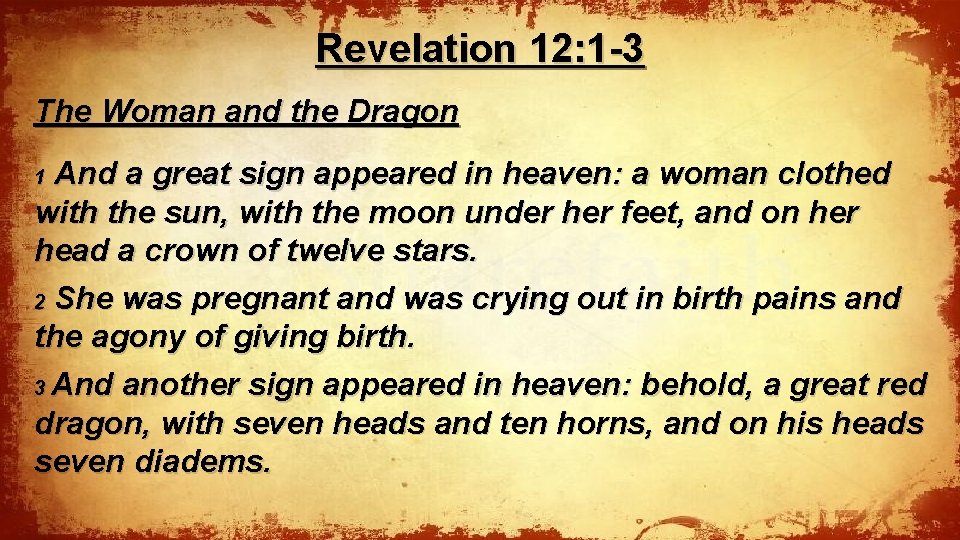 Revelation 12:1-3

The Woman and the Dragon

1 And a great sign appeared in heaven: a woman clothed with the sun, with the moon under her feet, and on her head a crown of twelve stars.

2 She was pregnant and was crying out in birth pains and the agony of giving birth.

3 And another sign appeared in heaven: behold, a great red dragon, with seven heads and ten horns, and on his heads seven diadems.